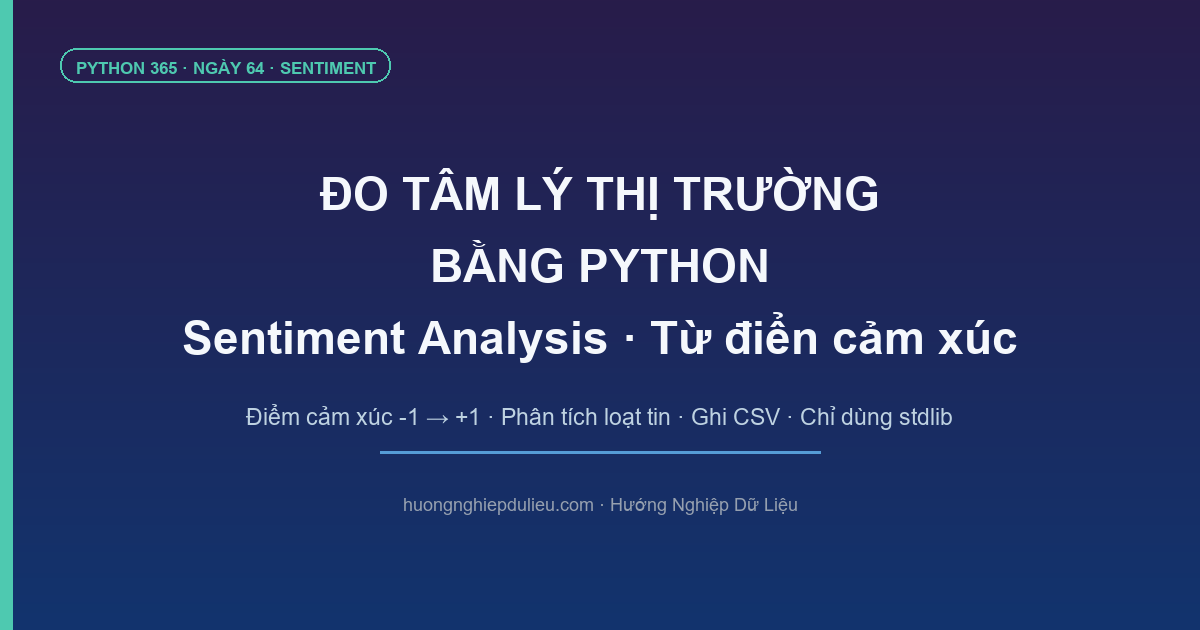 PYTHON 365 · NGÀY 64 · SENTIMENT

ĐO TÂM LÝ THỊ TRƯỜNG
BẰNG PYTHON
Sentiment Analysis · Từ điển cảm xúc

Điểm cảm xúc -1 → +1 · Phân tích loạt tin · Ghi CSV · Chỉ dùng stdlib

huongnghiepdulieu.com · Hướng Nghiệp Dữ Liệu